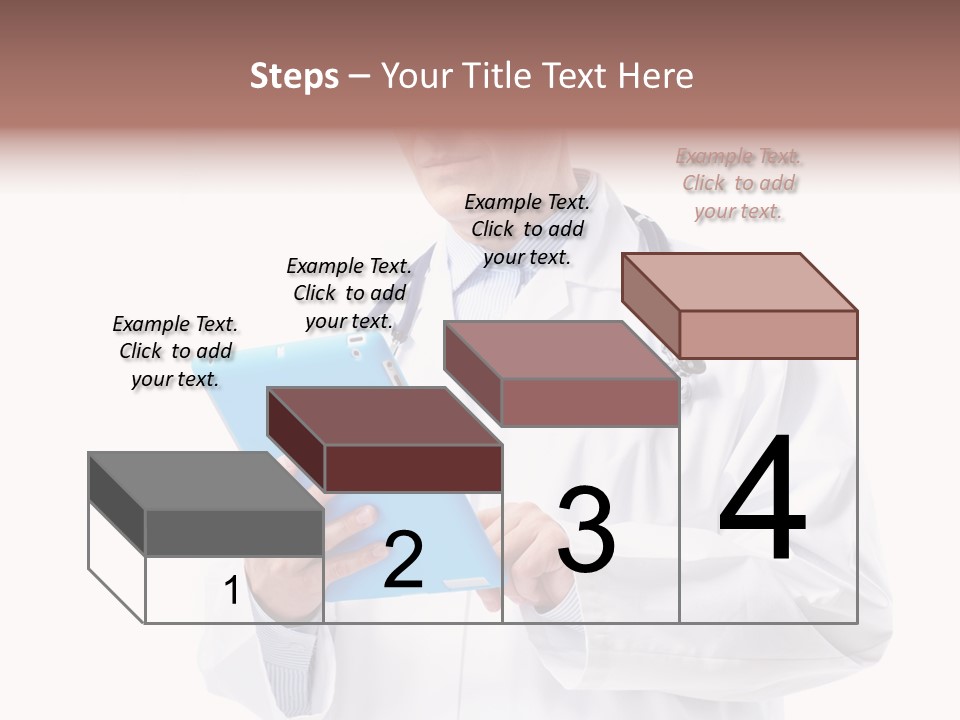 Steps – Your Title Text Here

Example Text. Click to add your text.

Example Text. Click to add your text.

Example Text. Click to add your text.

Example Text. Click to add your text.

1

2

3

4